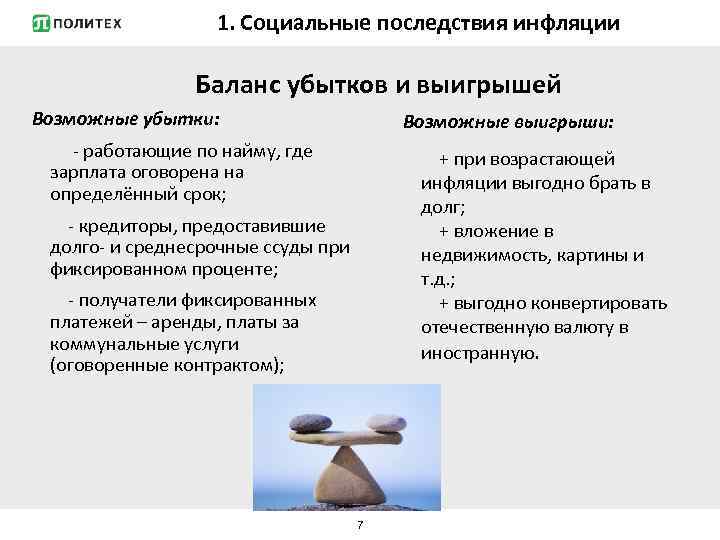 ПОЛИТЕХ

1. Социальные последствия инфляции

Баланс убытков и выигрышей

Возможные убытки:

- работающие по найму, где зарплата оговорена на определённый срок;

- кредиторы, предоставившие долго- и среднесрочные ссуды при фиксированном проценте;

- получатели фиксированных платежей – аренды, платы за коммунальные услуги (оговоренные контрактом);

Возможные выигрыши:

+ при возрастающей инфляции выгодно брать в долг;

+ вложение в недвижимость, картины и т.д.;

+ выгодно конвертировать отечественную валюту в иностранную.

7